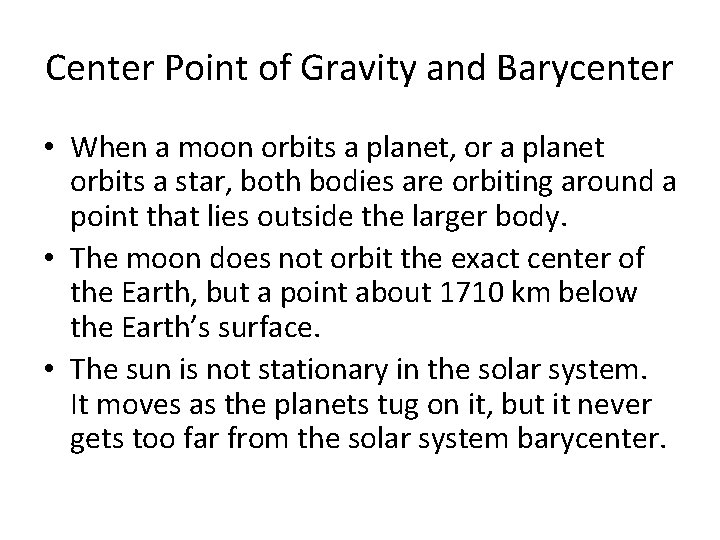 Center Point of Gravity and Barycenter

• When a moon orbits a planet, or a planet orbits a star, both bodies are orbiting around a point that lies outside the larger body.

• The moon does not orbit the exact center of the Earth, but a point about 1710 km below the Earth's surface.

• The sun is not stationary in the solar system. It moves as the planets tug on it, but it never gets too far from the solar system barycenter.